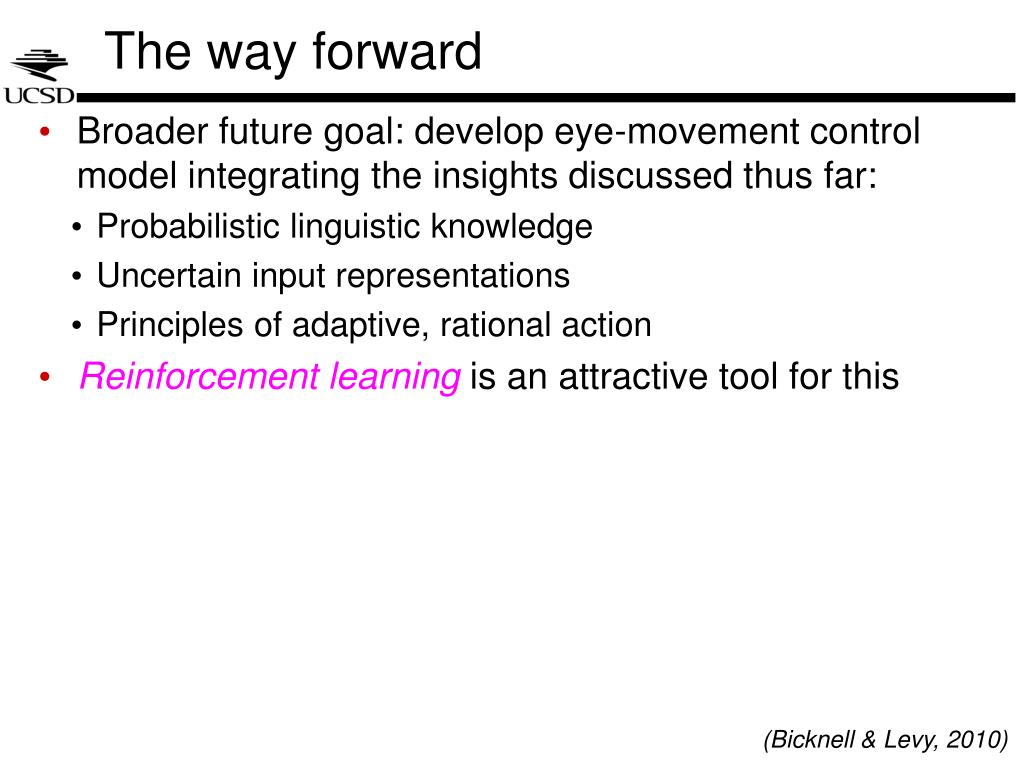 UCSD

The way forward

• Broader future goal: develop eye-movement control model integrating the insights discussed thus far:
  • Probabilistic linguistic knowledge
  • Uncertain input representations
  • Principles of adaptive, rational action
• Reinforcement learning is an attractive tool for this

(Bicknell & Levy, 2010)